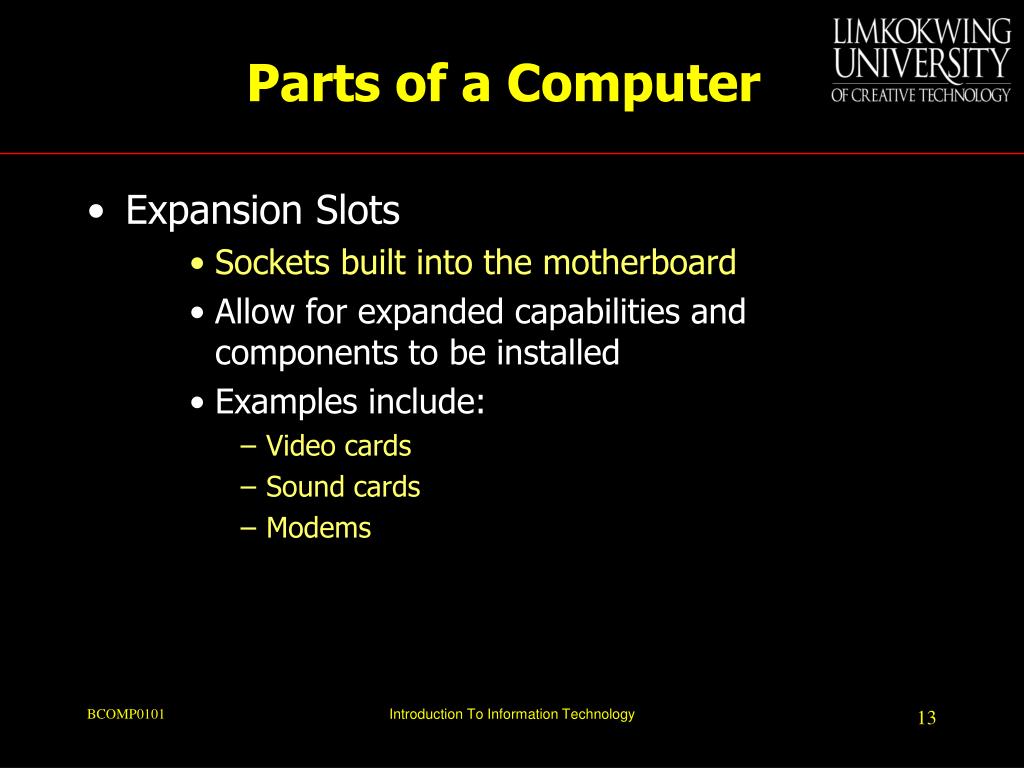 Parts of a Computer

LIMKOKWING UNIVERSITY OF CREATIVE TECHNOLOGY

• Expansion Slots
  • Sockets built into the motherboard
  • Allow for expanded capabilities and components to be installed
  • Examples include:
    – Video cards
    – Sound cards
    – Modems

BCOMP0101

Introduction To Information Technology

13